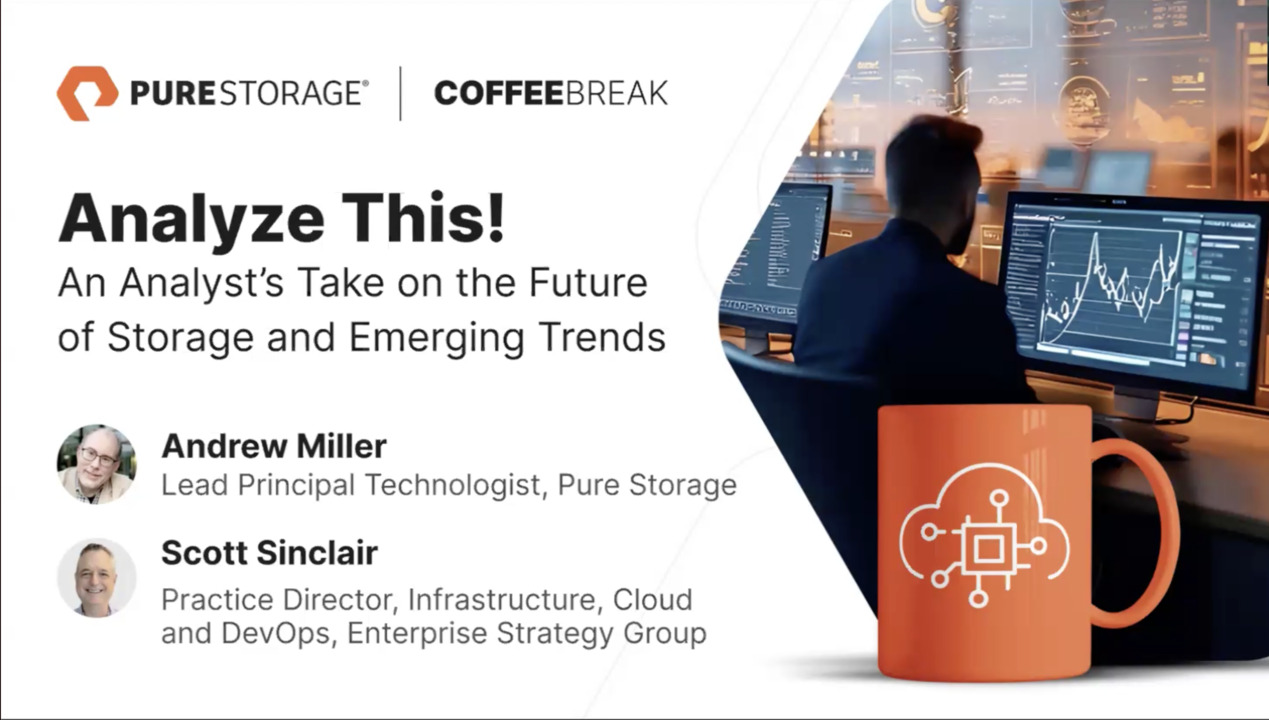 PURESTORAGE® | COFFEEBREAK

Analyze This!
An Analyst's Take on the Future of Storage and Emerging Trends

Andrew Miller
Lead Principal Technologist, Pure Storage

Scott Sinclair
Practice Director, Infrastructure, Cloud and DevOps, Enterprise Strategy Group